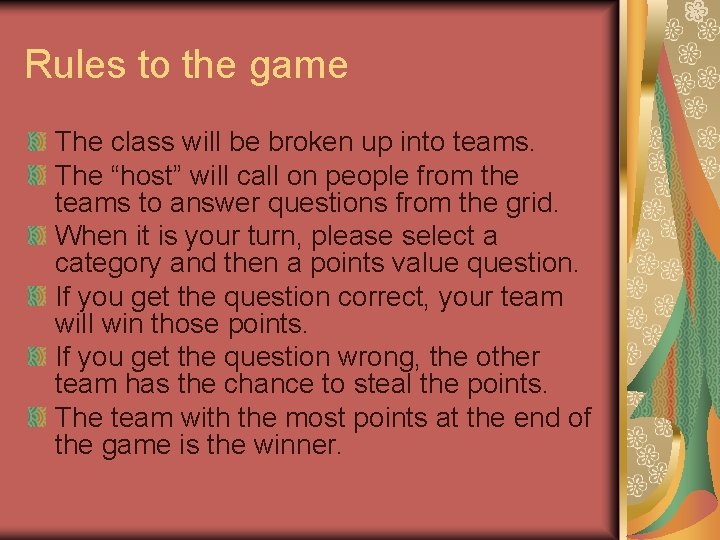 Rules to the game

The class will be broken up into teams.

The “host” will call on people from the teams to answer questions from the grid.

When it is your turn, please select a category and then a points value question.

If you get the question correct, your team will win those points.

If you get the question wrong, the other team has the chance to steal the points.

The team with the most points at the end of the game is the winner.